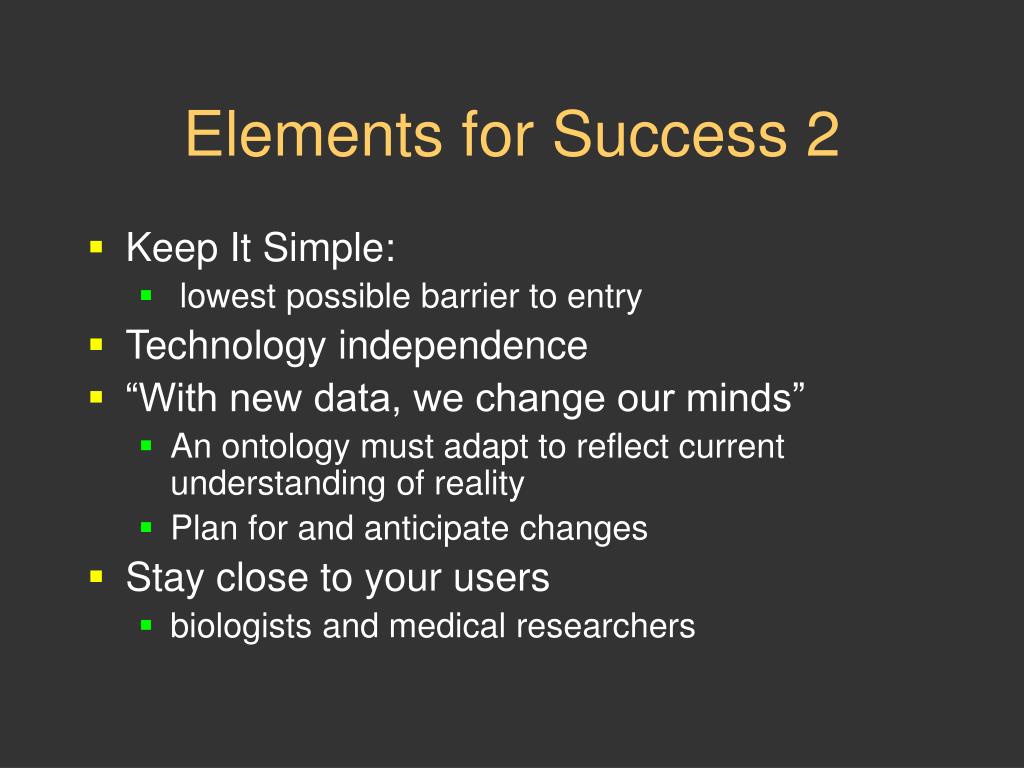 Elements for Success 2

- Keep It Simple:
  - lowest possible barrier to entry
- Technology independence
- “With new data, we change our minds”
  - An ontology must adapt to reflect current understanding of reality
  - Plan for and anticipate changes
- Stay close to your users
  - biologists and medical researchers